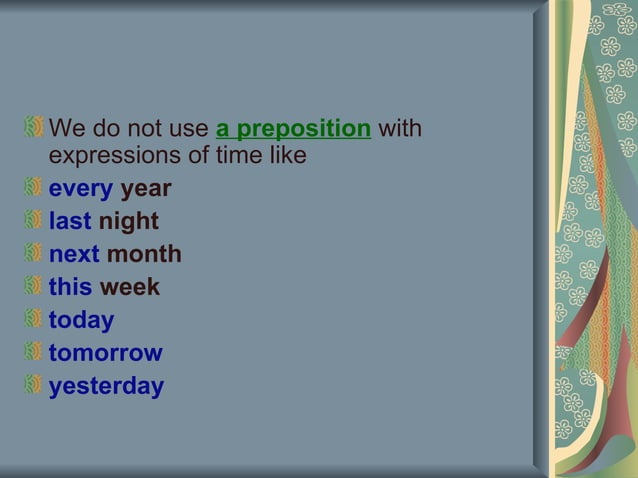 We do not use a preposition with expressions of time like

every year

last night

next month

this week

today

tomorrow

yesterday